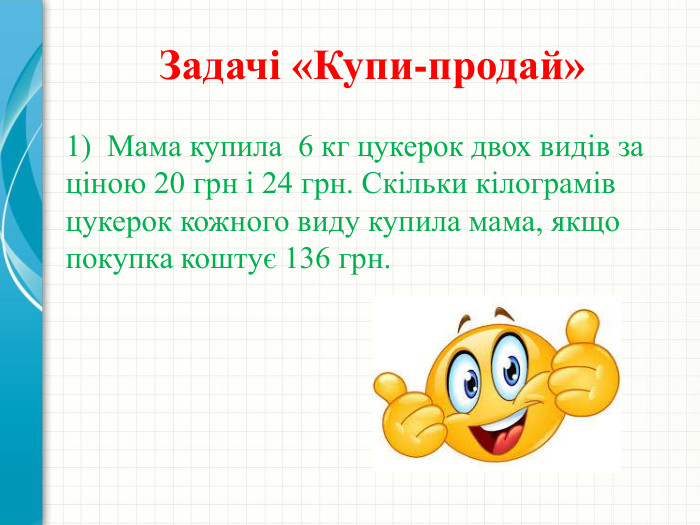 Задачі «Купи-продай»

1) Мама купила 6 кг цукерок двох видів за ціною 20 грн і 24 грн. Скільки кілограмів цукерок кожного виду купила мама, якщо покупка коштує 136 грн.